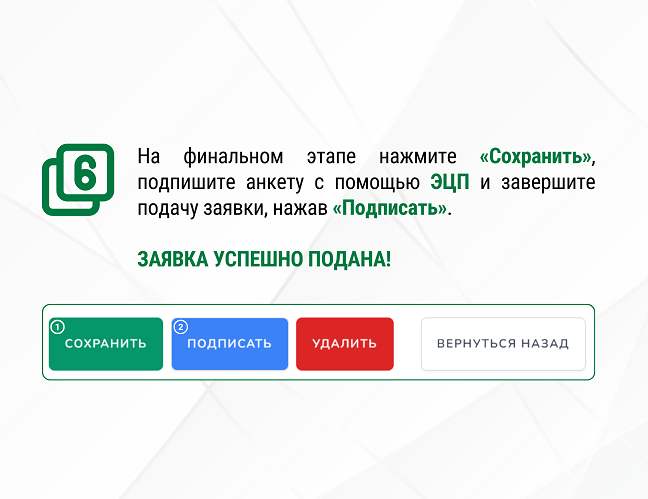 6

На финальном этапе нажмите «Сохранить», подпишите анкету с помощью ЭЦП и завершите подачу заявки, нажав «Подписать».

ЗАЯВКА УСПЕШНО ПОДАНА!

1 СОХРАНИТЬ

2 ПОДПИСАТЬ

УДАЛИТЬ

ВЕРНУТЬСЯ НАЗАД